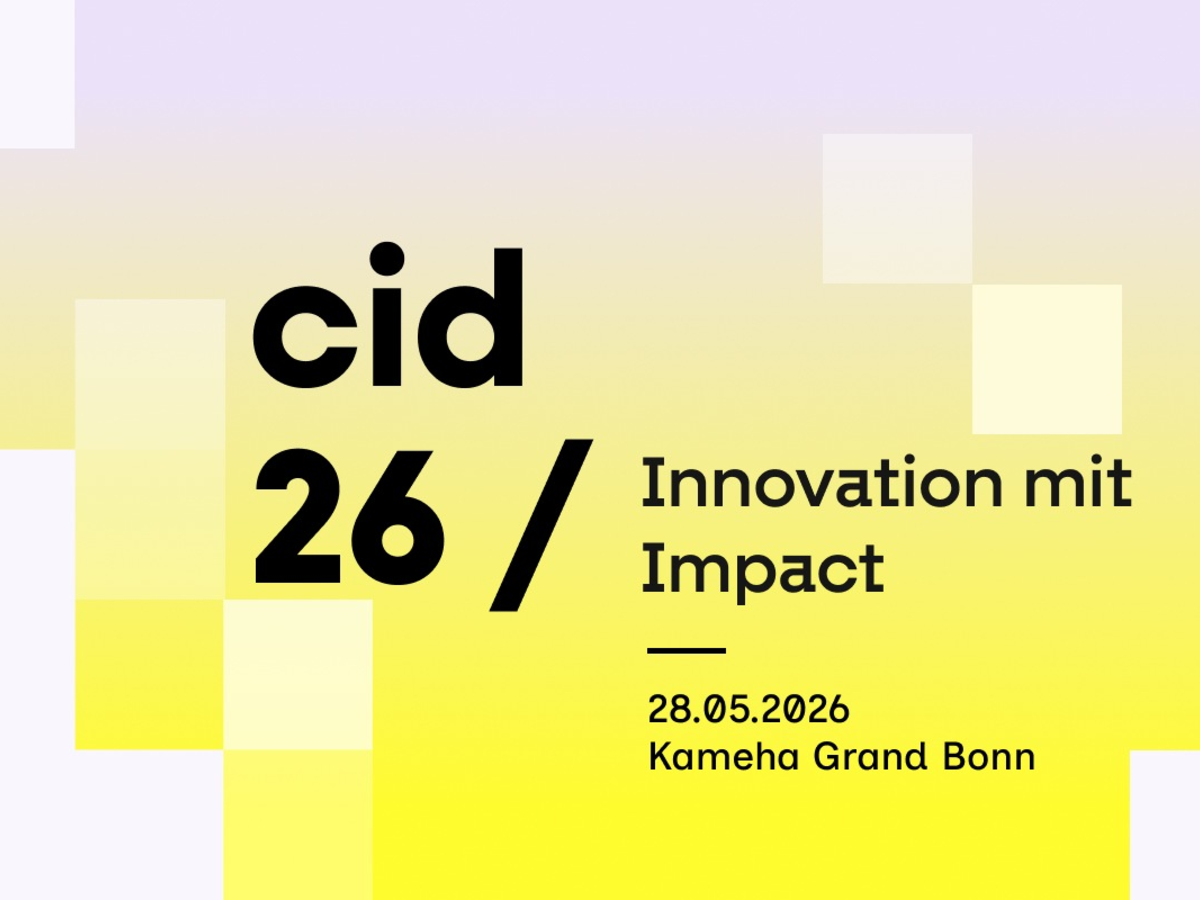 cid
26 /

Innovation mit Impact

28.05.2026
Kameha Grand Bonn